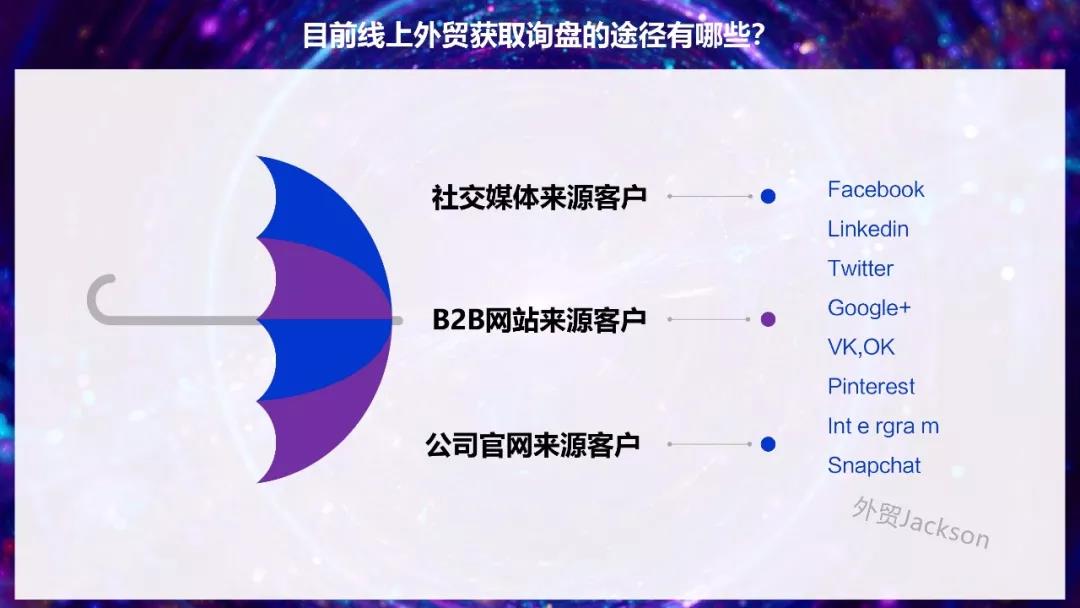 目前线上外贸获取询盘的途径有哪些?

社交媒体来源客户

B2B网站来源客户

公司官网来源客户

Facebook
Linkedin
Twitter
Google+
VK,OK
Pinterest
Int e rgra m
Snapchat

外贸Jackson